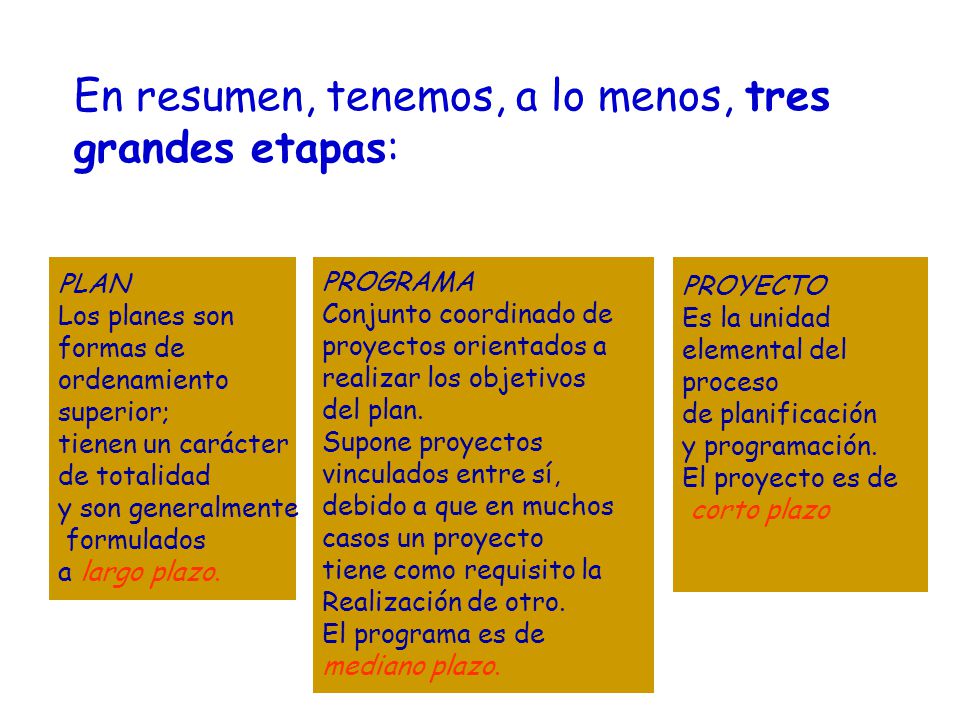 En resumen, tenemos, a lo menos, tres grandes etapas:

PLAN
Los planes son formas de ordenamiento superior; tienen un carácter de totalidad y son generalmente formulados a largo plazo.

PROGRAMA
Conjunto coordinado de proyectos orientados a realizar los objetivos del plan.
Supone proyectos vinculados entre sí, debido a que en muchos casos un proyecto tiene como requisito la Realización de otro.
El programa es de mediano plazo.

PROYECTO
Es la unidad elemental del proceso de planificación y programación.
El proyecto es de corto plazo